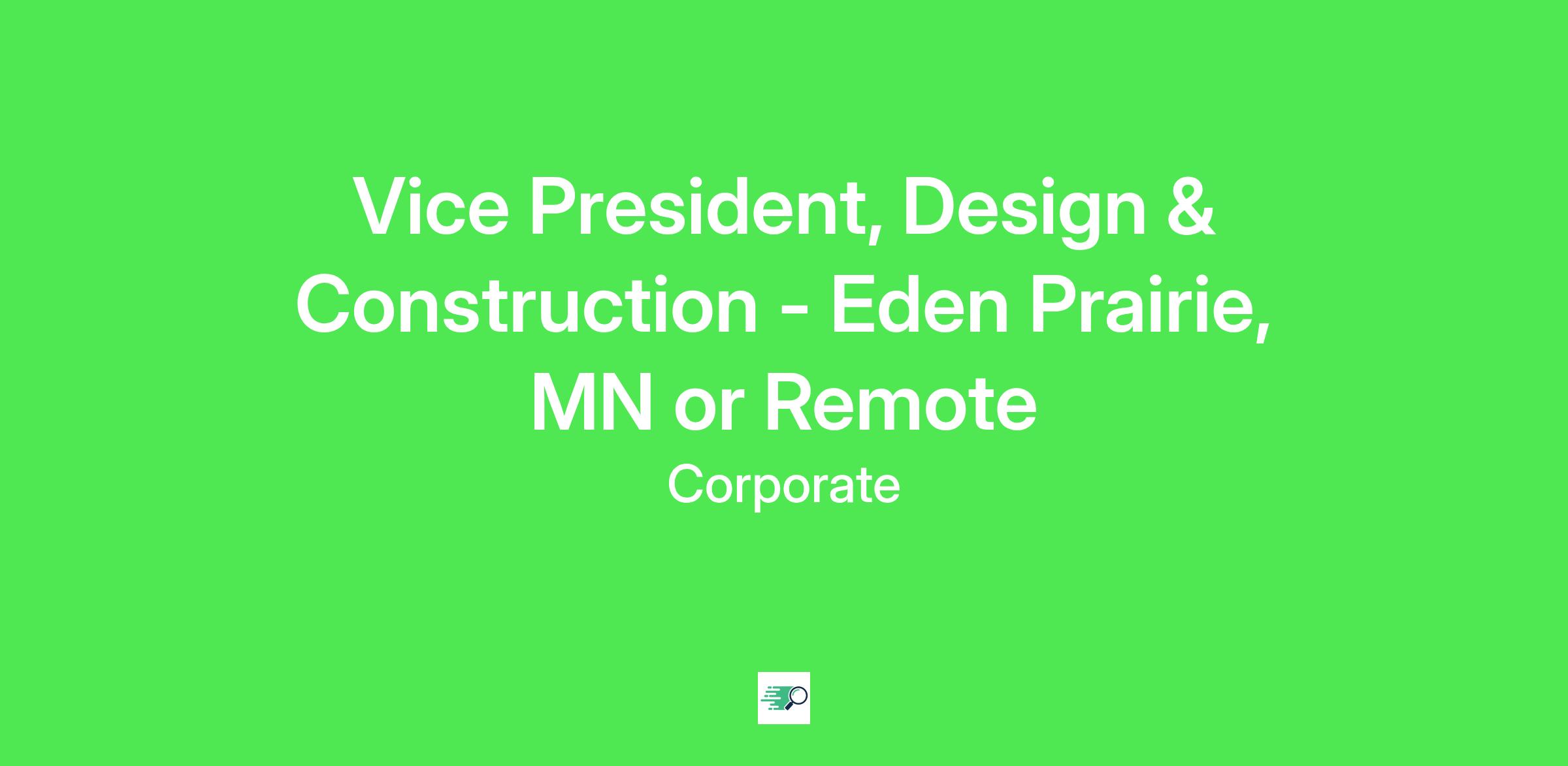 Vice President, Design & Construction - Eden Prairie, MN or Remote

Corporate